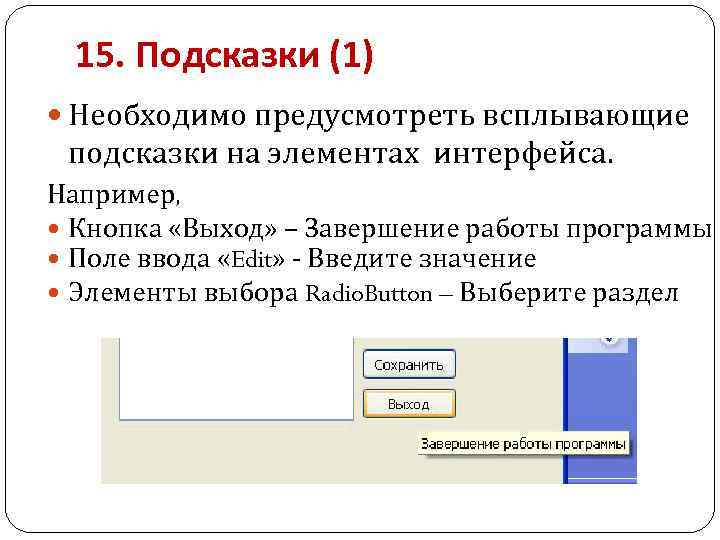 15. Подсказки (1)

Необходимо предусмотреть всплывающие подсказки на элементах интерфейса.

Например,

Кнопка «Выход» – Завершение работы программы

Поле ввода «Edit» - Введите значение

Элементы выбора RadioButton – Выберите раздел

Сохранить

Выход

Завершение работы программы